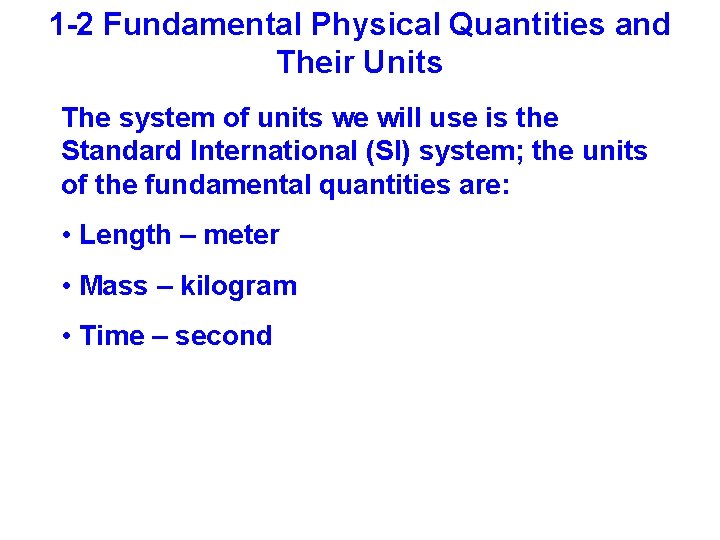 1-2 Fundamental Physical Quantities and Their Units

The system of units we will use is the Standard International (SI) system; the units of the fundamental quantities are:

• Length – meter

• Mass – kilogram

• Time – second